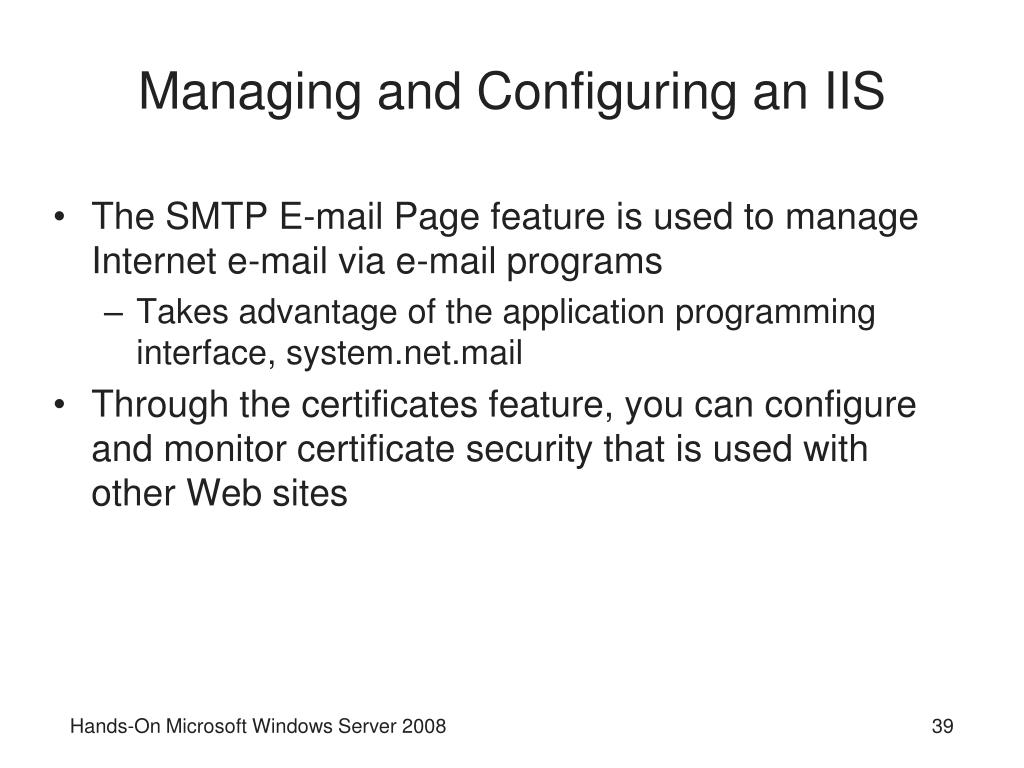 Managing and Configuring an IIS

• The SMTP E-mail Page feature is used to manage Internet e-mail via e-mail programs
– Takes advantage of the application programming interface, system.net.mail
• Through the certificates feature, you can configure and monitor certificate security that is used with other Web sites

Hands-On Microsoft Windows Server 2008

39